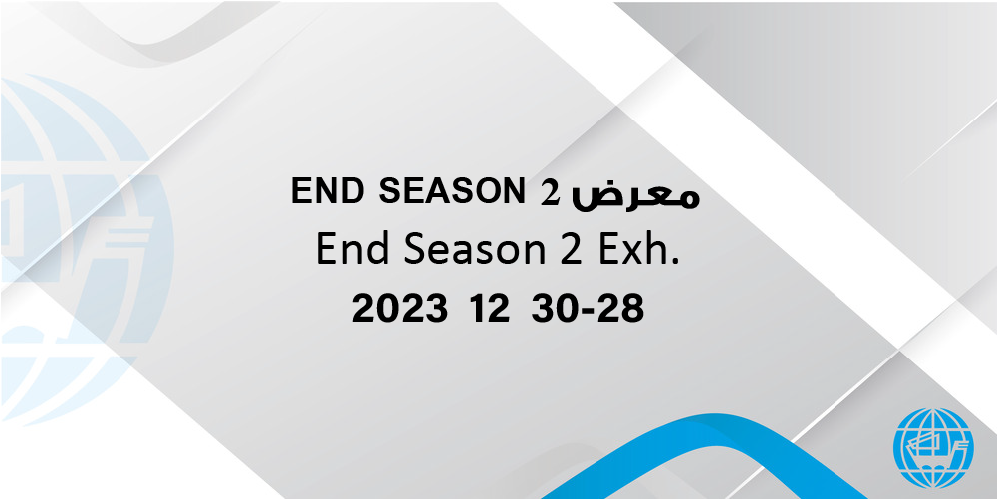 معرض END SEASON 2
End Season 2 Exh.
2023 12 30-28